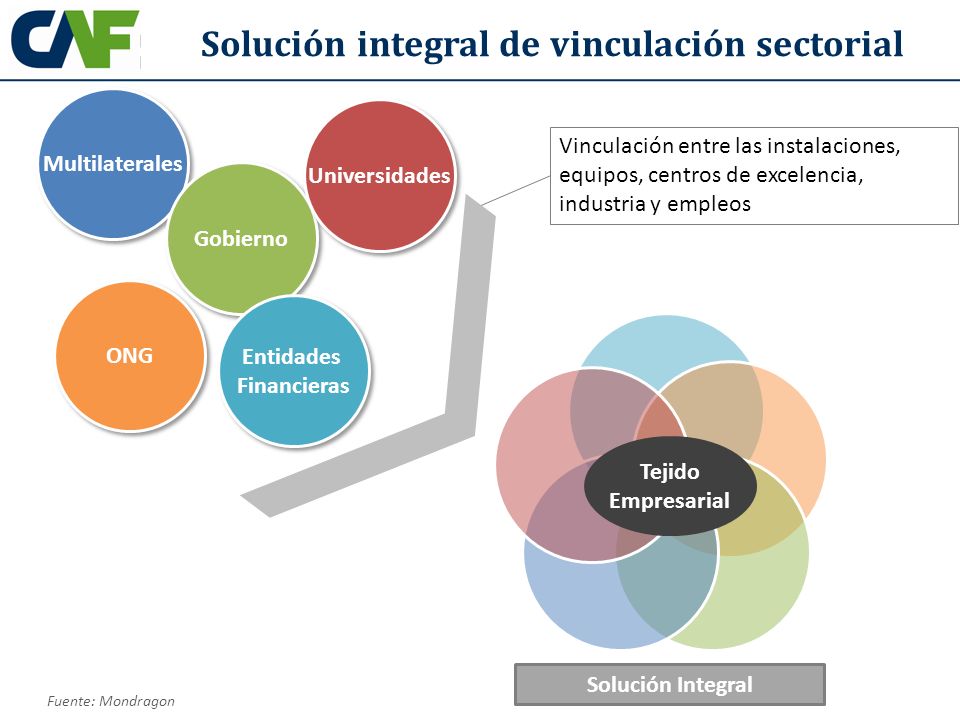 CAF

Solución integral de vinculación sectorial

Multilaterales

Universidades

Gobierno

ONG

Entidades Financieras

Vinculación entre las instalaciones, equipos, centros de excelencia, industria y empleos

Tejido Empresarial

Solución Integral

Fuente: Mondragon